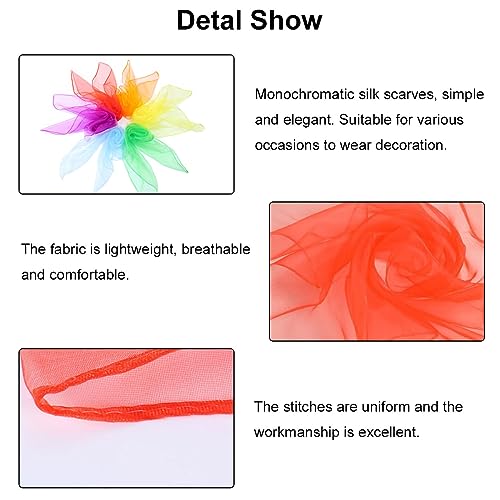 Detal Show

Monochromatic silk scarves, simple and elegant. Suitable for various occasions to wear decoration.

The fabric is lightweight, breathable and comfortable.

The stitches are uniform and the workmanship is excellent.